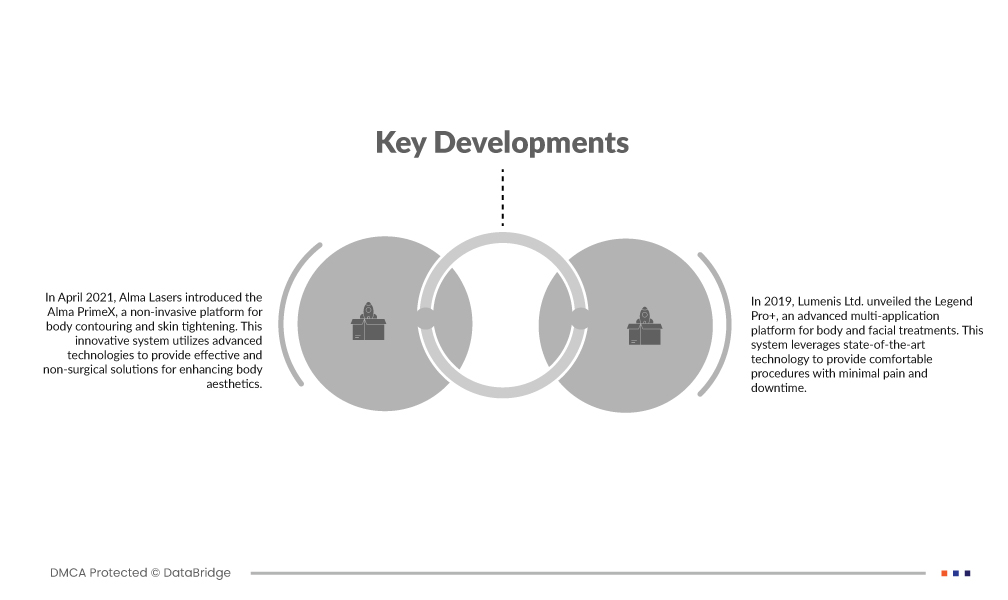 Key Developments

In April 2021, Alma Lasers introduced the Alma PrimeX, a non-invasive platform for body contouring and skin tightening. This innovative system utilizes advanced technologies to provide effective and non-surgical solutions for enhancing body aesthetics.

In 2019, Lumenis Ltd. unveiled the Legend Pro+, an advanced multi-application platform for body and facial treatments. This system leverages state-of-the-art technology to provide comfortable procedures with minimal pain and downtime.

DMCA Protected © DataBridge